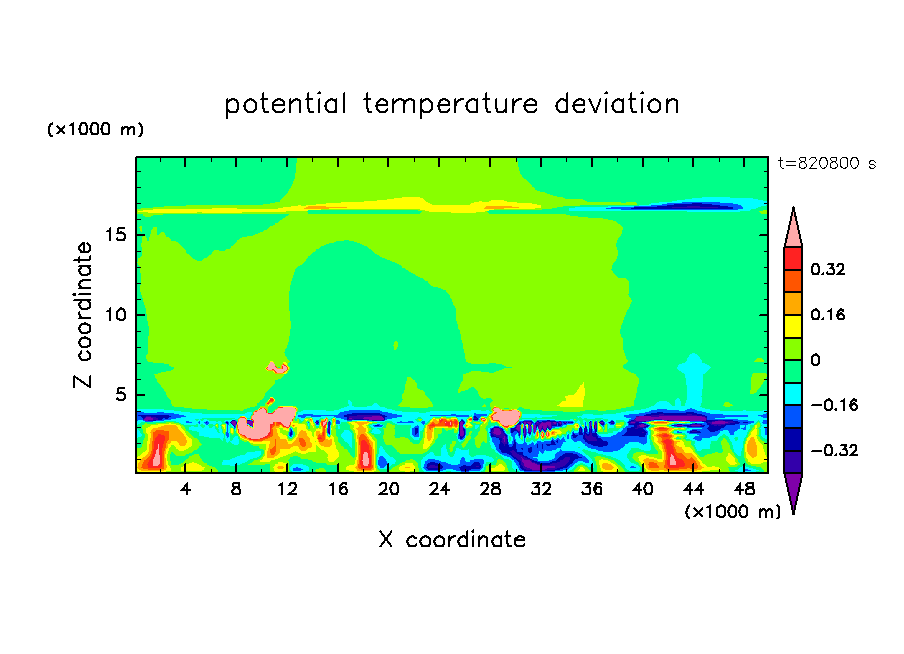 potential temperature deviation

(×1000 m)

t=820800 s

Z coordinate

15
10
5

4 8 12 16 20 24 28 32 36 40 44 48

(×1000 m)

X coordinate

0.32
0.16
0
−0.16
−0.32